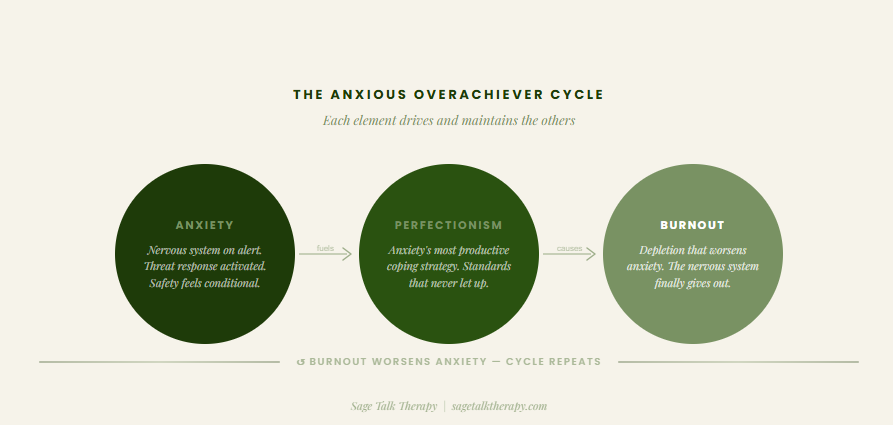 THE ANXIOUS OVERACHIEVER CYCLE

Each element drives and maintains the others

ANXIETY

Nervous system on alert. Threat response activated. Safety feels conditional.

fuels

PERFECTIONISM

Anxiety's most productive coping strategy. Standards that never let up.

causes

BURNOUT

Depletion that worsens anxiety. The nervous system finally gives out.

↺ BURNOUT WORSENS ANXIETY — CYCLE REPEATS

Sage Talk Therapy | sagetalktherapy.com